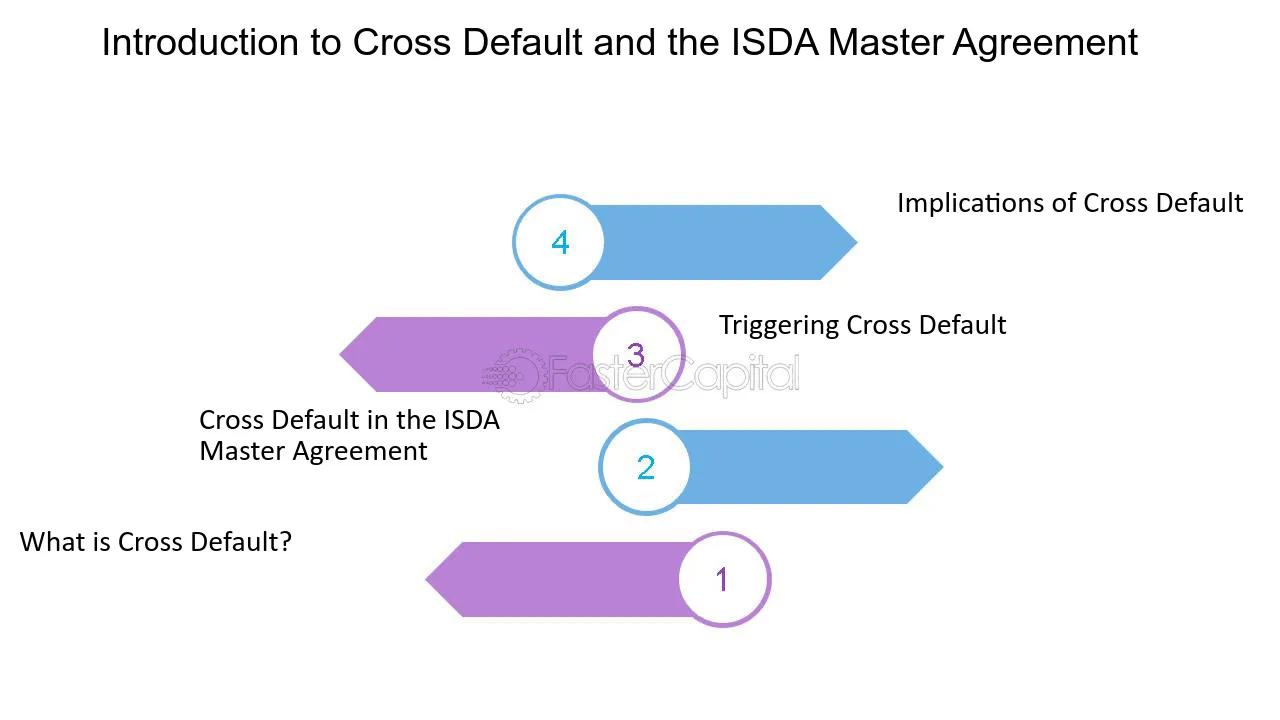 Introduction to Cross Default and the ISDA Master Agreement

4

Implications of Cross Default

3

Triggering Cross Default

Cross Default in the ISDA Master Agreement

2

What is Cross Default?

1

FasterCapital